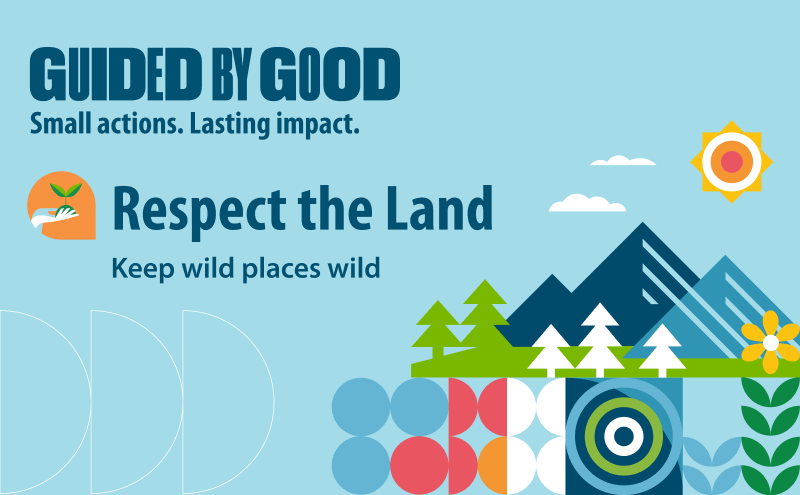 GUIDED BY GOOD
Small actions. Lasting impact.

Respect the Land
Keep wild places wild